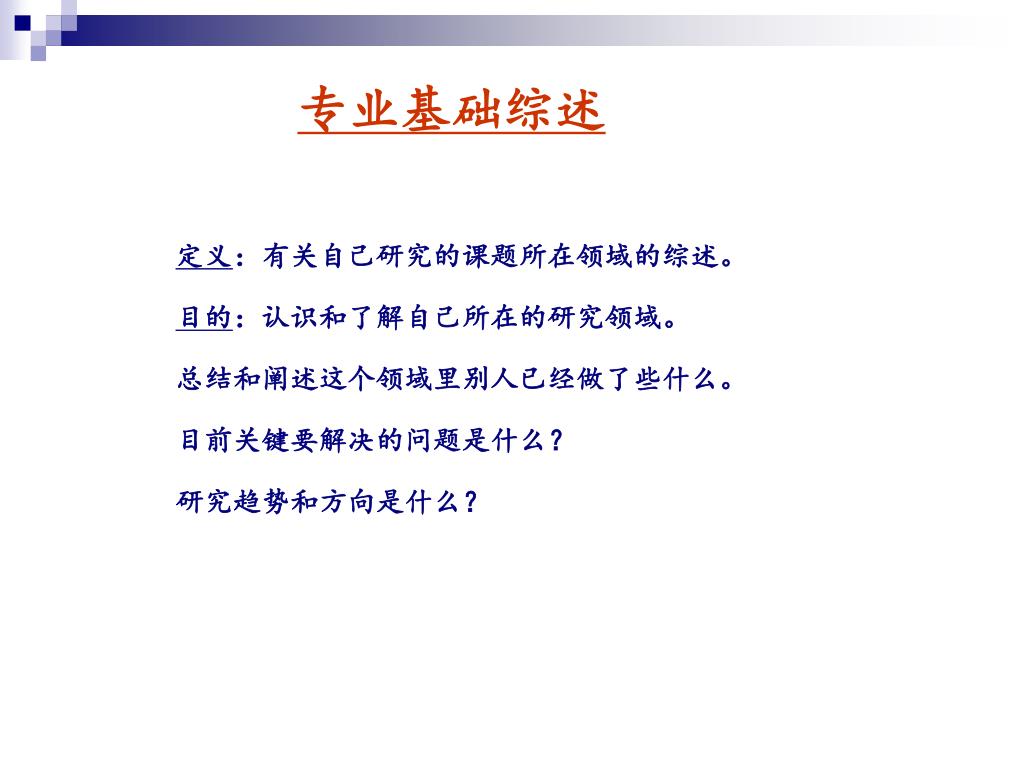 专业基础综述

定义：有关自己研究的课题所在领域的综述。

目的：认识和了解自己所在的研究领域。

总结和阐述这个领域里别人已经做了些什么。

目前关键要解决的问题是什么？

研究趋势和方向是什么？